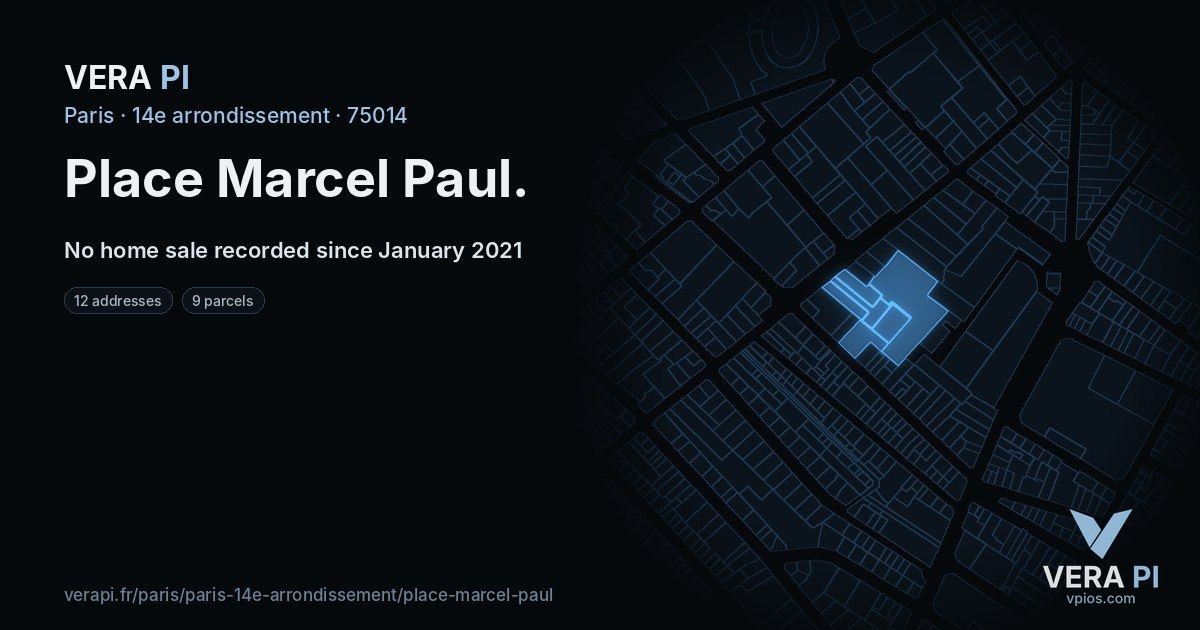 VERA PI

Paris · 14e arrondissement · 75014

Place Marcel Paul.

No home sale recorded since January 2021

12 addresses

9 parcels

verapi.fr/paris/paris-14e-arrondissement/place-marcel-paul

VERA PI
vpios.com